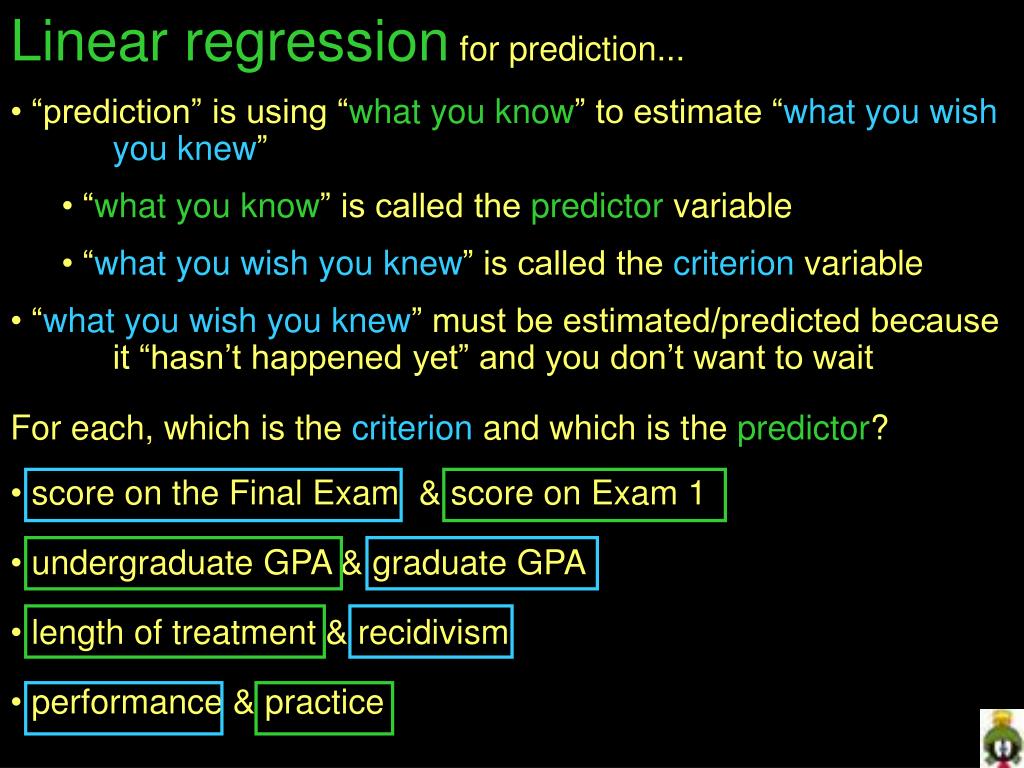 Linear regression for prediction...

• “prediction” is using “what you know” to estimate “what you wish you knew”

• “what you know” is called the predictor variable

• “what you wish you knew” is called the criterion variable

• “what you wish you knew” must be estimated/predicted because it “hasn’t happened yet” and you don’t want to wait

For each, which is the criterion and which is the predictor?

• score on the Final Exam & score on Exam 1

• undergraduate GPA & graduate GPA

• length of treatment & recidivism

• performance & practice